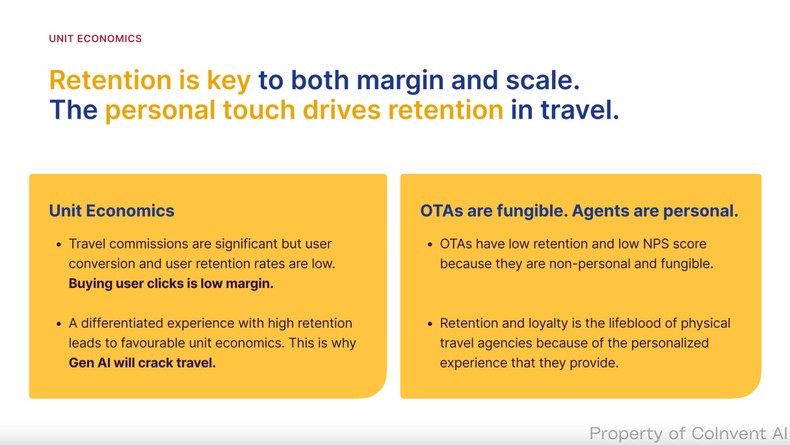 UNIT ECONOMICS

Retention is key to both margin and scale.
The personal touch drives retention in travel.

Unit Economics

• Travel commissions are significant but user conversion and user retention rates are low. Buying user clicks is low margin.

• A differentiated experience with high retention leads to favourable unit economics. This is why Gen AI will crack travel.

OTAs are fungible. Agents are personal.

• OTAs have low retention and low NPS score because they are non-personal and fungible.

• Retention and loyalty is the lifeblood of physical travel agencies because of the personalized experience that they provide.

Property of CoInvent AI